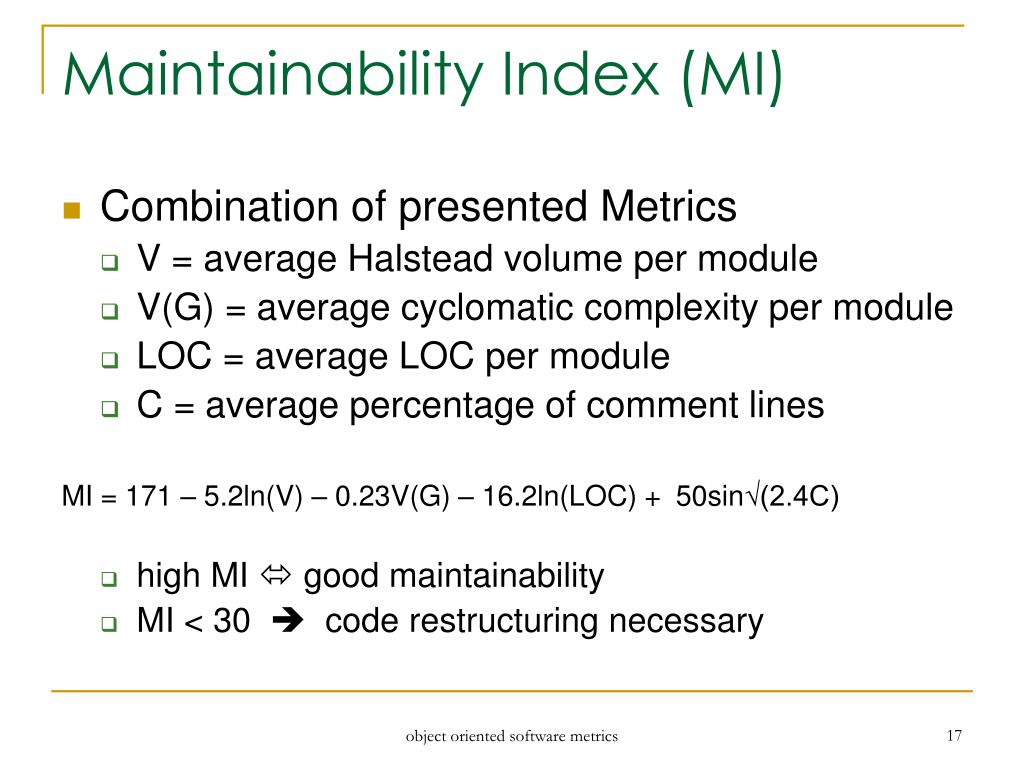 Maintainability Index (MI)

Combination of presented Metrics

V = average Halstead volume per module

V(G) = average cyclomatic complexity per module

LOC = average LOC per module

C = average percentage of comment lines

MI = 171 – 5.2ln(V) – 0.23V(G) – 16.2ln(LOC) + 50sin√(2.4C)

high MI ⇔ good maintainability

MI < 30 ➔ code restructuring necessary

object oriented software metrics

17